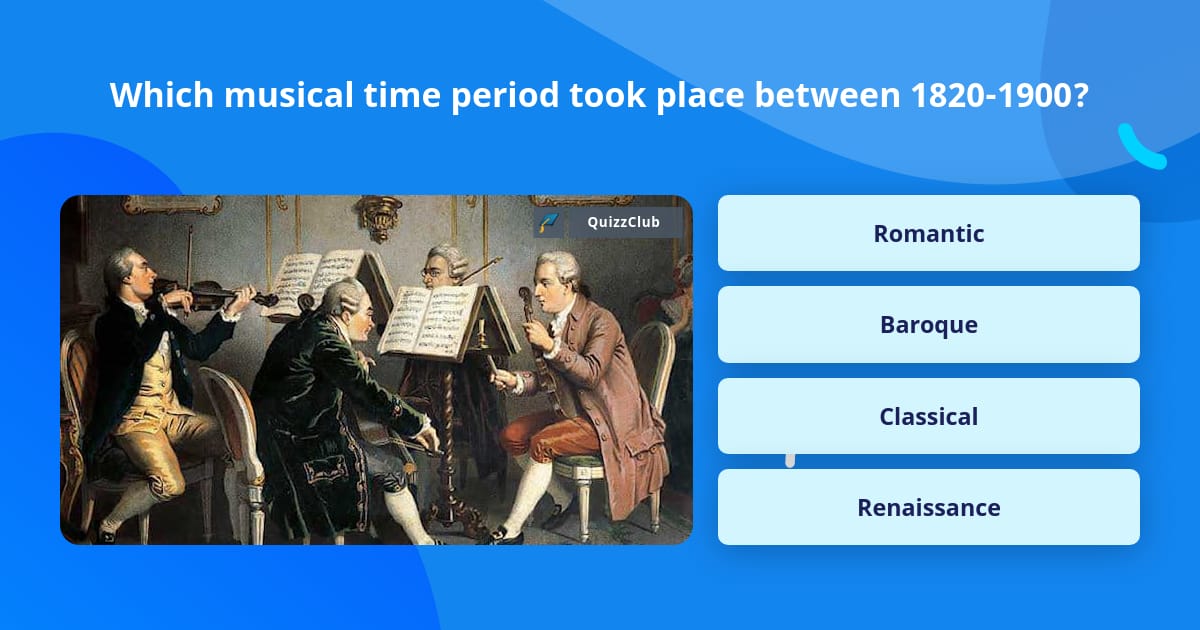 Which musical time period took place between 1820-1900?

QuizzClub

Romantic

Baroque

Classical

Renaissance